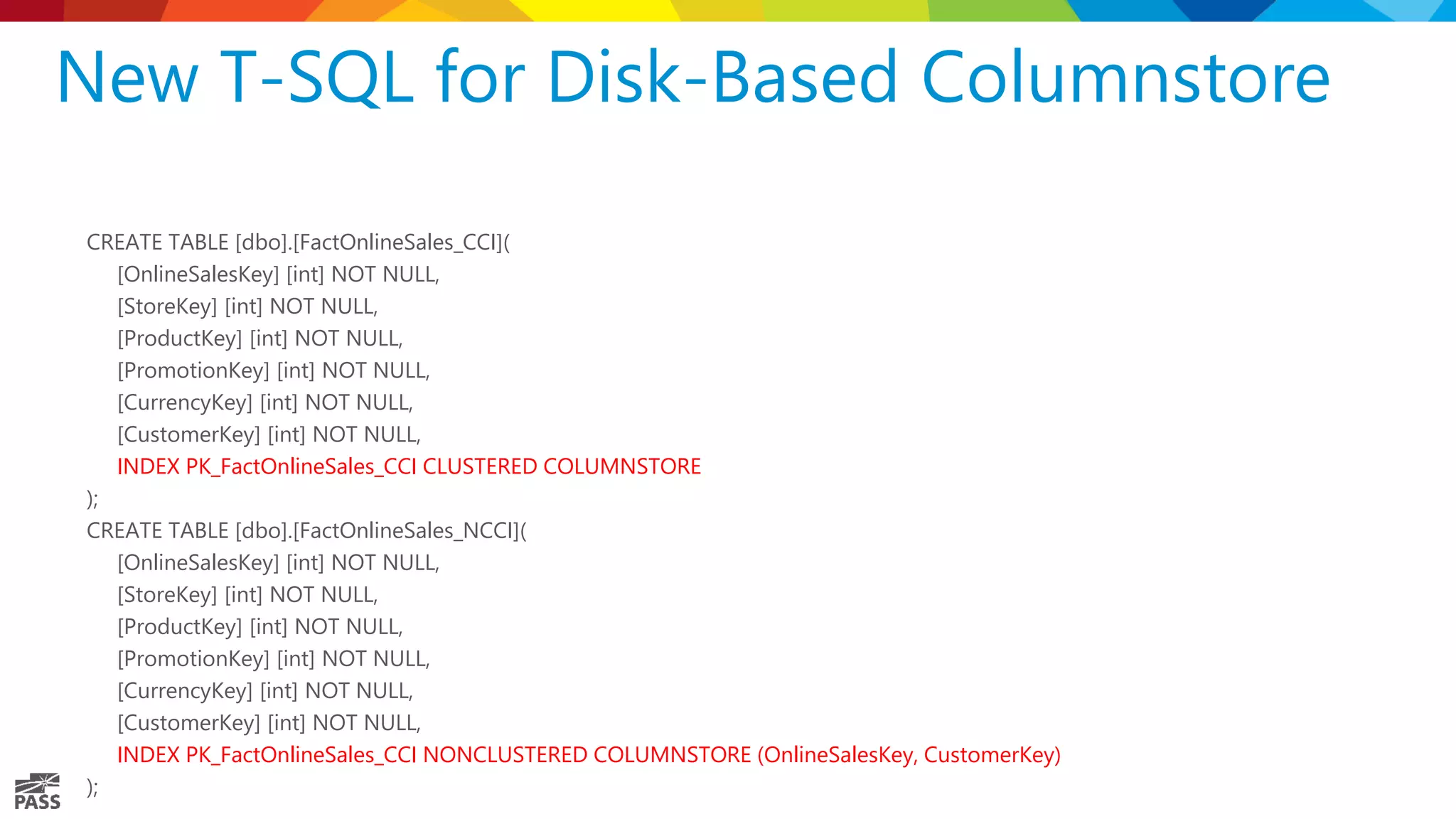 New T-SQL for Disk-Based Columnstore

CREATE TABLE [dbo].[FactOnlineSales_CCI](
[OnlineSalesKey] [int] NOT NULL,
[StoreKey] [int] NOT NULL,
[ProductKey] [int] NOT NULL,
[PromotionKey] [int] NOT NULL,
[CurrencyKey] [int] NOT NULL,
[CustomerKey] [int] NOT NULL,
INDEX PK_FactOnlineSales_CCI CLUSTERED COLUMNSTORE
);
CREATE TABLE [dbo].[FactOnlineSales_NCCI](
[OnlineSalesKey] [int] NOT NULL,
[StoreKey] [int] NOT NULL,
[ProductKey] [int] NOT NULL,
[PromotionKey] [int] NOT NULL,
[CurrencyKey] [int] NOT NULL,
[CustomerKey] [int] NOT NULL,
INDEX PK_FactOnlineSales_CCI NONCLUSTERED COLUMNSTORE (OnlineSalesKey, CustomerKey)
);

PASS